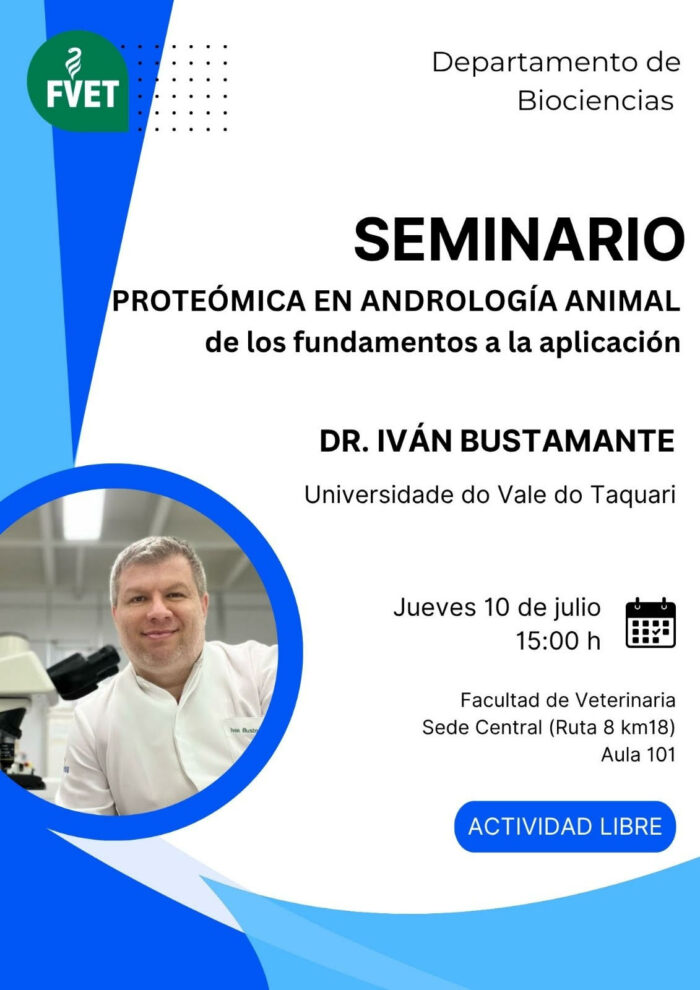 FVET

Departamento de Biociencias

SEMINARIO

PROTEÓMICA EN ANDROLOGÍA ANIMAL
de los fundamentos a la aplicación

DR. IVÁN BUSTAMANTE

Universidade do Vale do Taquari

Jueves 10 de julio
15:00 h

Facultad de Veterinaria
Sede Central (Ruta 8 km18)
Aula 101

ACTIVIDAD LIBRE